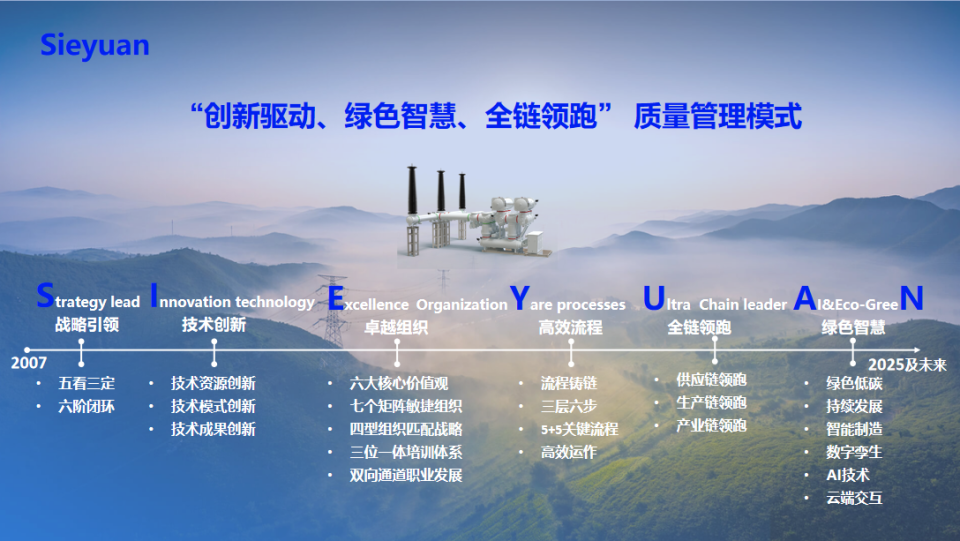 Sieyuan

“创新驱动、绿色智慧、全链领跑” 质量管理模式

Strategy lead
战略引领

Innovation technology
技术创新

Excellence Organization
卓越组织

Yare processes
高效流程

Ultra Chain leader
全链领跑

AI&Eco-GreeN
绿色智慧

2007

2025及未来

• 五看三定
• 六阶闭环

• 技术资源创新
• 技术模式创新
• 技术成果创新

• 六大核心价值观
• 七个矩阵敏捷组织
• 四型组织匹配战略
• 三位一体培训体系
• 双向通道职业发展

• 流程铸链
• 三层六步
• 5+5关键流程
• 高效运作

• 供应链领跑
• 生产链领跑
• 产业链领跑

• 绿色低碳
• 持续发展
• 智能制造
• 数字孪生
• AI技术
• 云端交互